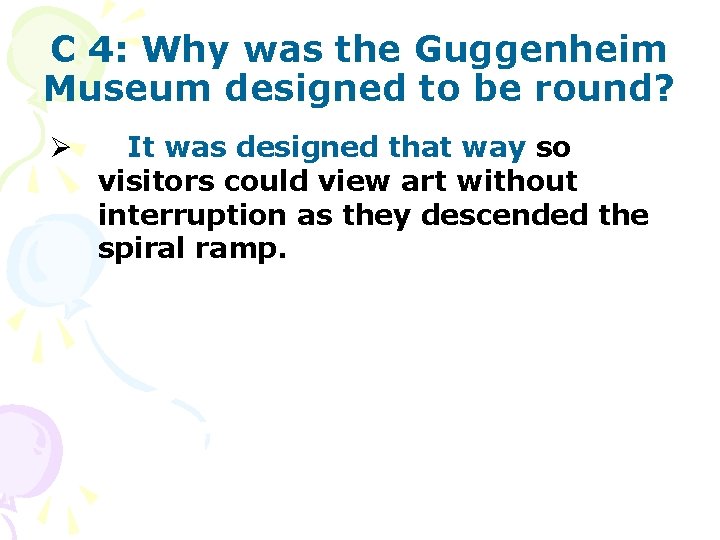 C 4: Why was the Guggenheim Museum designed to be round?

➢ It was designed that way so visitors could view art without interruption as they descended the spiral ramp.